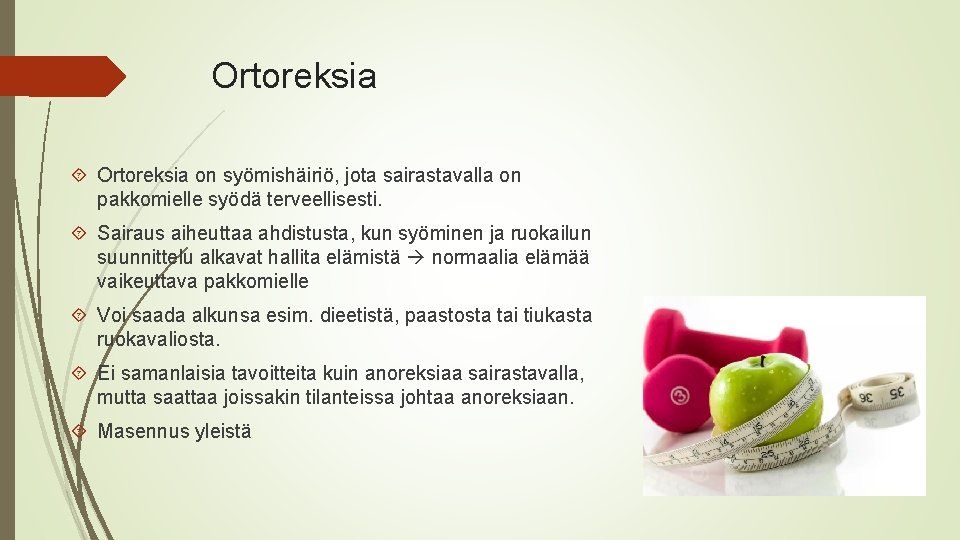 Ortoreksia

Ortoreksia on syömishäiriö, jota sairastavalla on pakkomielle syödä terveellisesti.

Sairaus aiheuttaa ahdistusta, kun syöminen ja ruokailun suunnittelu alkavat hallita elämistä → normaalia elämää vaikeuttava pakkomielle

Voi saada alkunsa esim. dieetistä, paastosta tai tiukasta ruokavaliosta.

Ei samanlaisia tavoitteita kuin anoreksiaa sairastavalla, mutta saattaa joissakin tilanteissa johtaa anoreksiaan.

Masennus yleistä

36 35